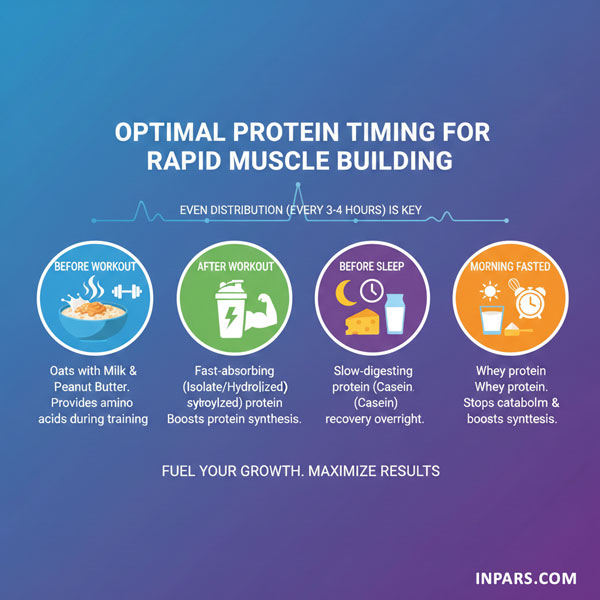 OPTIMAL PROTEIN TIMING FOR RAPID MUSCLE BUILDING

EVEN DISTRIBUTION (EVERY 3-4 HOURS) IS KEY

BEFORE WORKOUT

Oats with Milk & Peanut Butter. Provides amino acids during training

AFTER WORKOUT

Fast-absorbing (Isolate/Hydrolized) sytroylzed) protein Boosts protein synthesis.

BEFORE SLEEP

Slow-digesting protein (Casein. (Casein) recovery overright.

MORNING FASTED

Whey protein Whey protein. Stops catabolm & boosts synttesis.

FUEL YOUR GROWTH. MAXIMIZE RESULTS

INPARS.COM